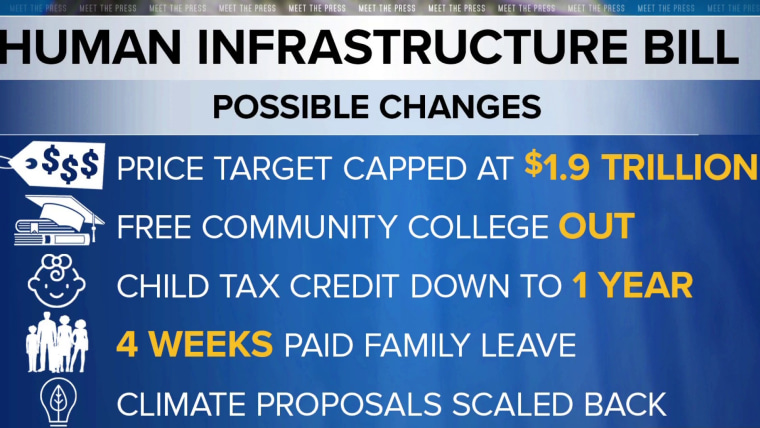 MEET THE PRESS MEET THE PRESS MEET THE PRESS MEET THE PRESS MEET THE PRESS MEET THE PRESS MEET THE PRESS MEET THE PRESS MEET THE PRESS MEET THE PRESS MEET THE PRESS

HUMAN INFRASTRUCTURE BILL

POSSIBLE CHANGES

$$$

PRICE TARGET CAPPED AT $1.9 TRILLION

FREE COMMUNITY COLLEGE OUT

CHILD TAX CREDIT DOWN TO 1 YEAR

4 WEEKS PAID FAMILY LEAVE

CLIMATE PROPOSALS SCALED BACK